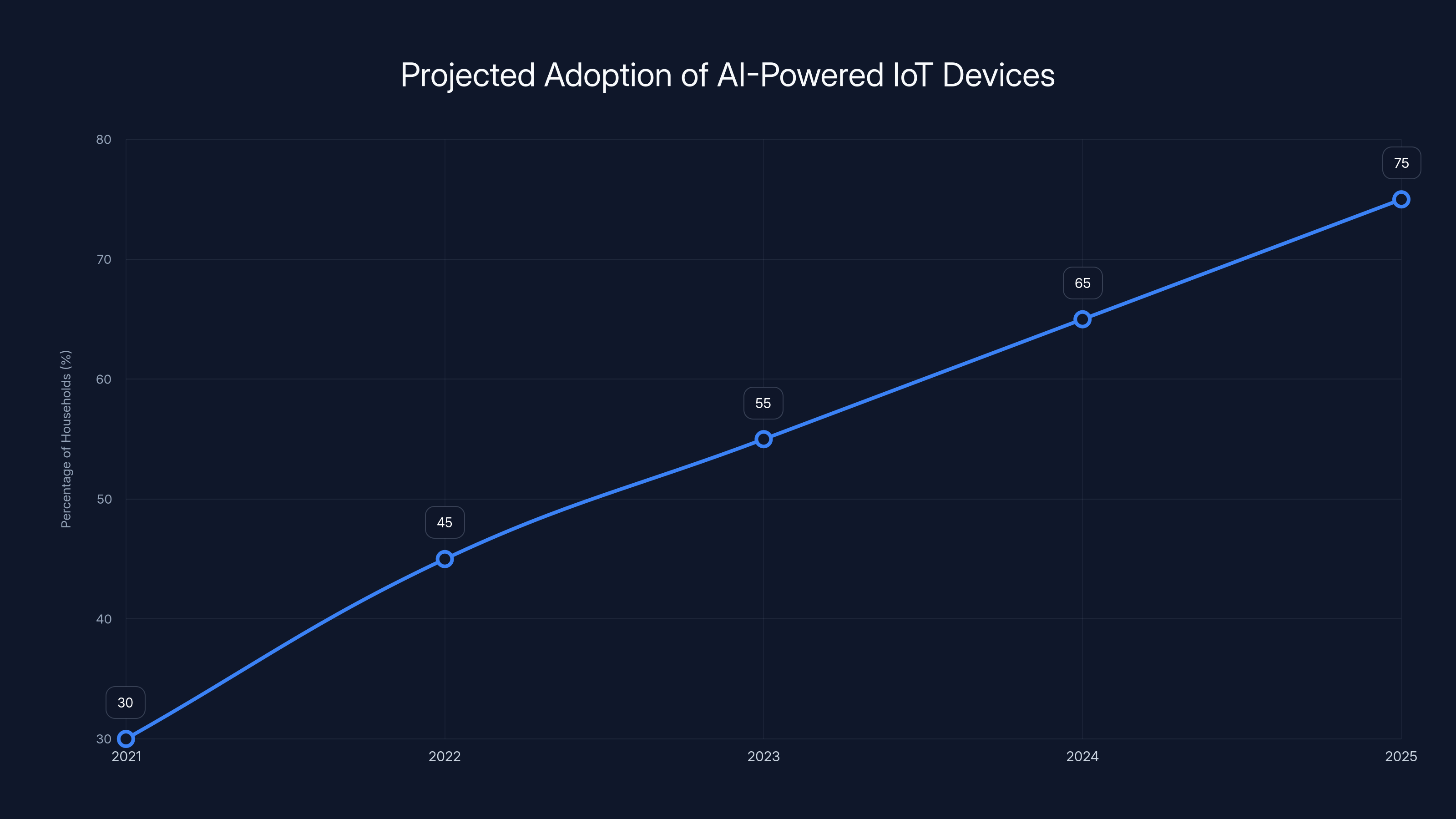 Projected Adoption of AI-Powered IoT Devices

Percentage of Households (%)

80
70
60
50
40
30

30
45
55
65
75

2021
2022
2023
2024
2025